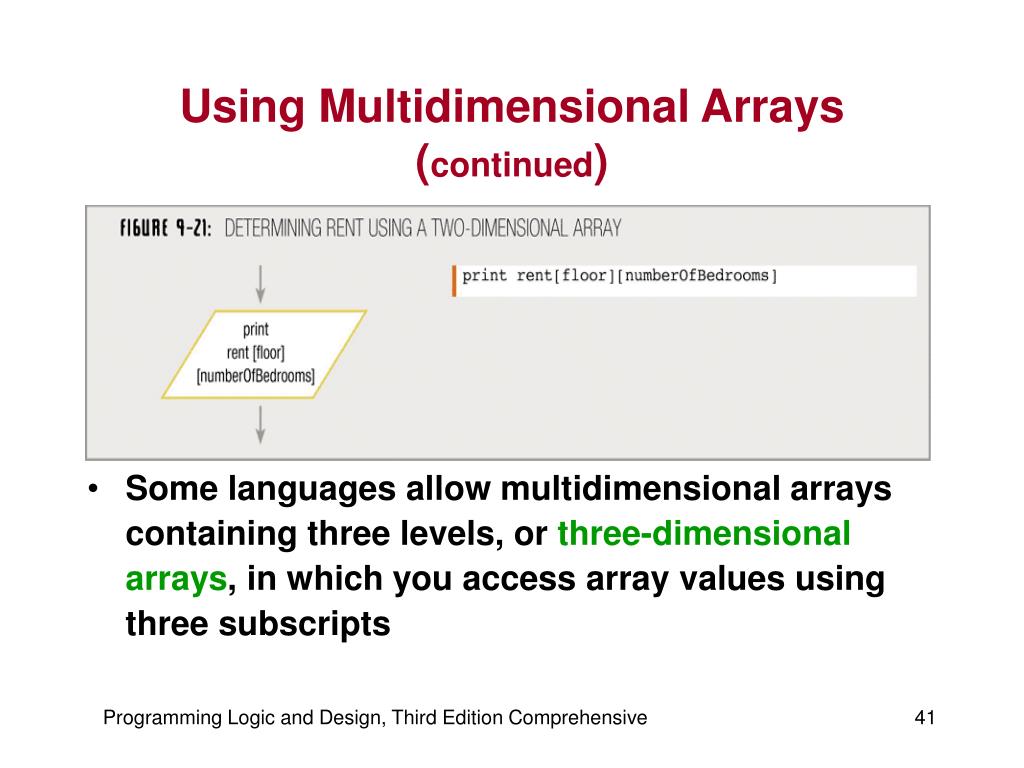 Using Multidimensional Arrays (continued)

FIGURE 9-21: DETERMINING RENT USING A TWO-DIMENSIONAL ARRAY

print rent [floor] [numberOfBedrooms]

print rent[floor][numberOfBedrooms]

• Some languages allow multidimensional arrays containing three levels, or three-dimensional arrays, in which you access array values using three subscripts

Programming Logic and Design, Third Edition Comprehensive

41